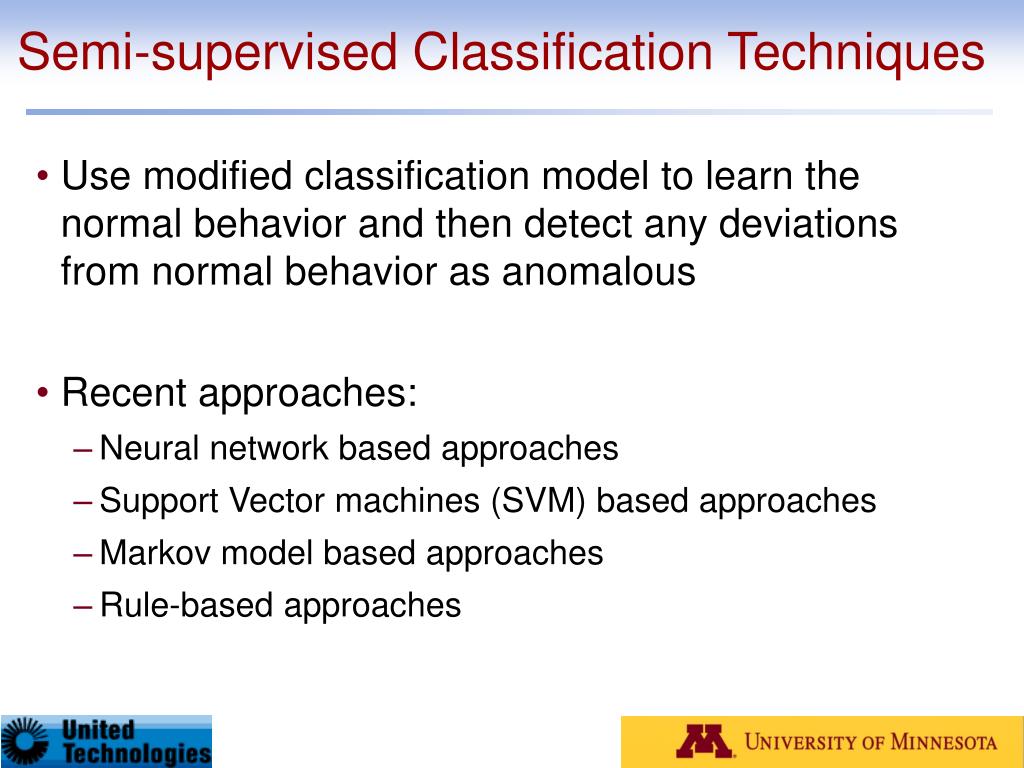 Semi-supervised Classification Techniques

• Use modified classification model to learn the normal behavior and then detect any deviations from normal behavior as anomalous

• Recent approaches:
– Neural network based approaches
– Support Vector machines (SVM) based approaches
– Markov model based approaches
– Rule-based approaches

United Technologies

UNIVERSITY OF MINNESOTA